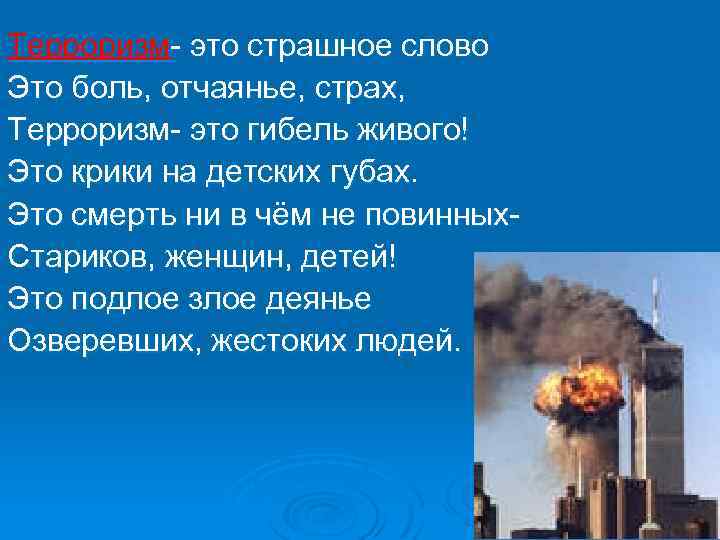 Терроризм- это страшное слово
Это боль, отчаянье, страх,
Терроризм- это гибель живого!
Это крики на детских губах.
Это смерть ни в чём не повинных-
Стариков, женщин, детей!
Это подлое злое деянье
Озверевших, жестоких людей.